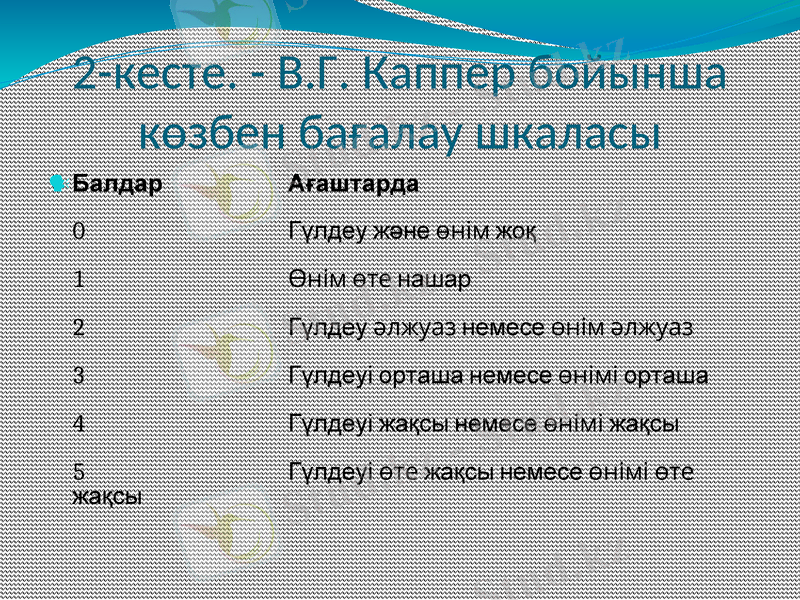 2-кесте. - В.Г. Каппер бойынша көзбен бағалау шкаласы

| Балдар | Ағаштарда |
|---|---|
| 0 | Гүлдеу және өнім жоқ |
| 1 | Өнім өте нашар |
| 2 | Гүлдеу әлжуаз немесе өнім әлжуаз |
| 3 | Гүлдеуі орташа немесе өнімі орташа |
| 4 | Гүлдеуі жақсы немесе өнімі жақсы |
| 5 | Гүлдеуі өте жақсы немесе өнімі өте жақсы |